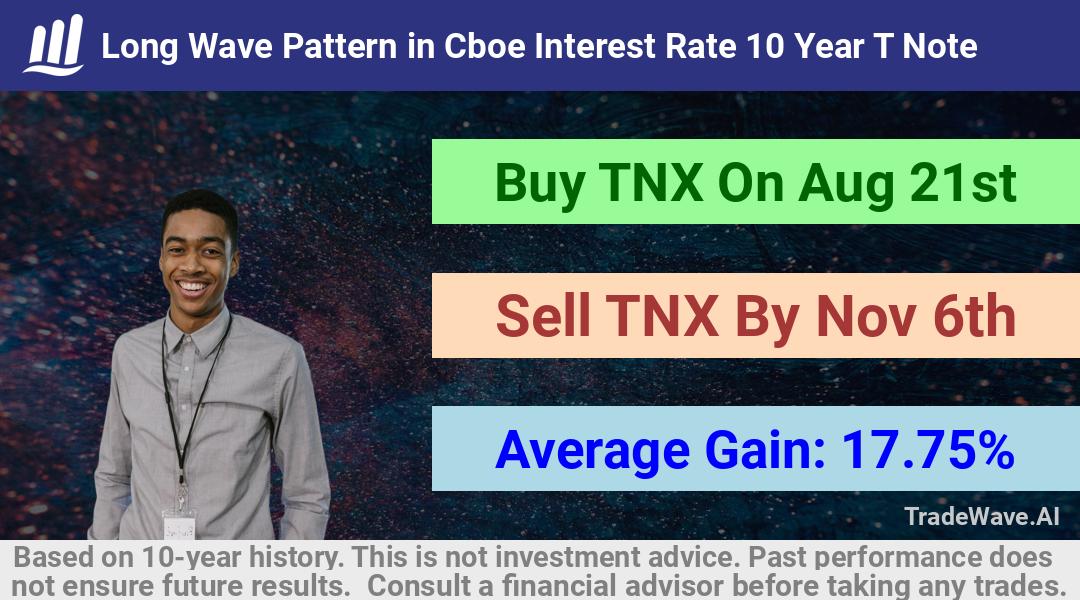 Long Wave Pattern in Cboe Interest Rate 10 Year T Note

Buy TNX On Aug 21st

Sell TNX By Nov 6th

Average Gain: 17.75%

TradeWave.AI

Based on 10-year history. This is not investment advice. Past performance does not ensure future results. Consult a financial advisor before taking any trades.